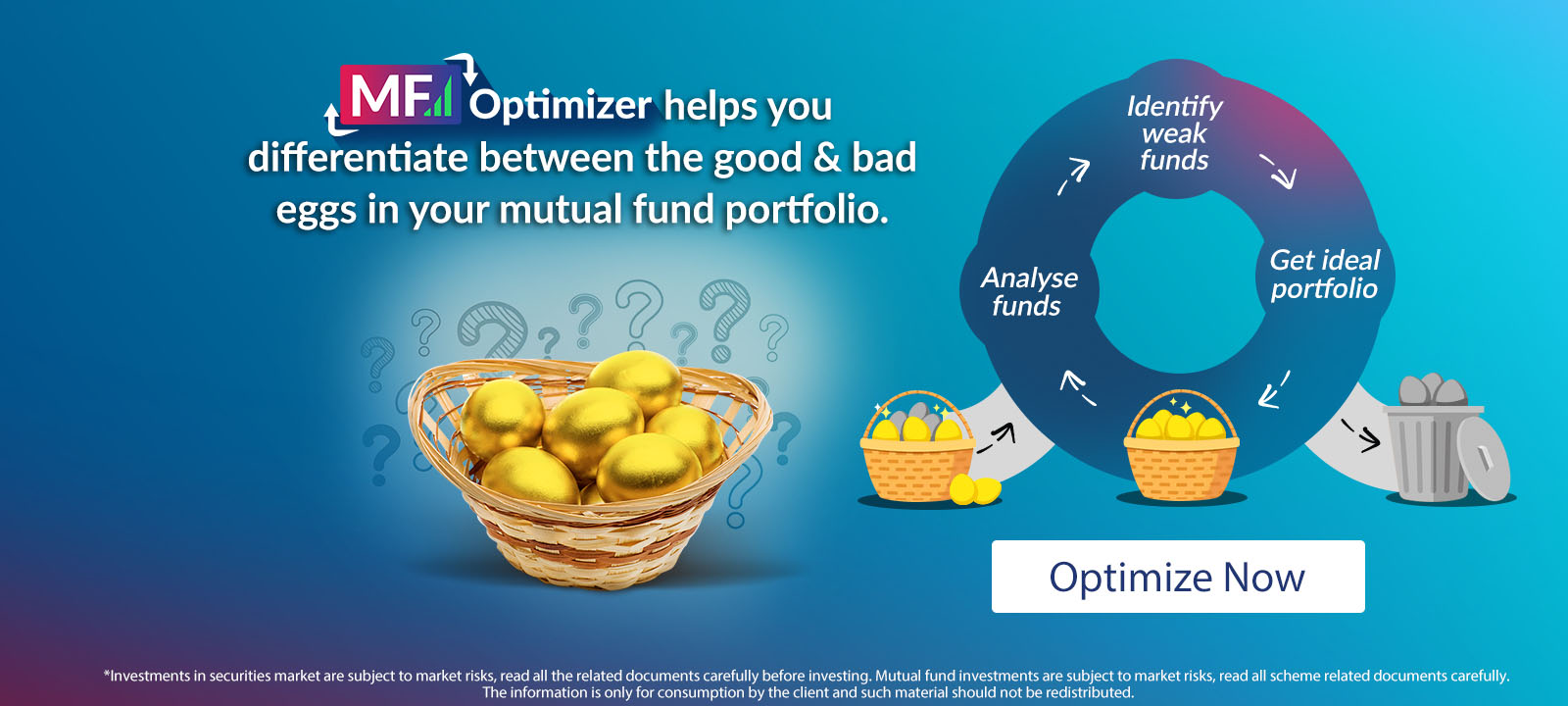 MF Optimizer helps you differentiate between the good & bad eggs in your mutual fund portfolio.

Identify weak funds

Get ideal portfolio

Analyse funds

Optimize Now

*Investments in securities market are subject to market risks, read all the related documents carefully before investing. Mutual fund investments are subject to market risks, read all scheme related documents carefully. The information is only for consumption by the client and such material should not be redistributed.